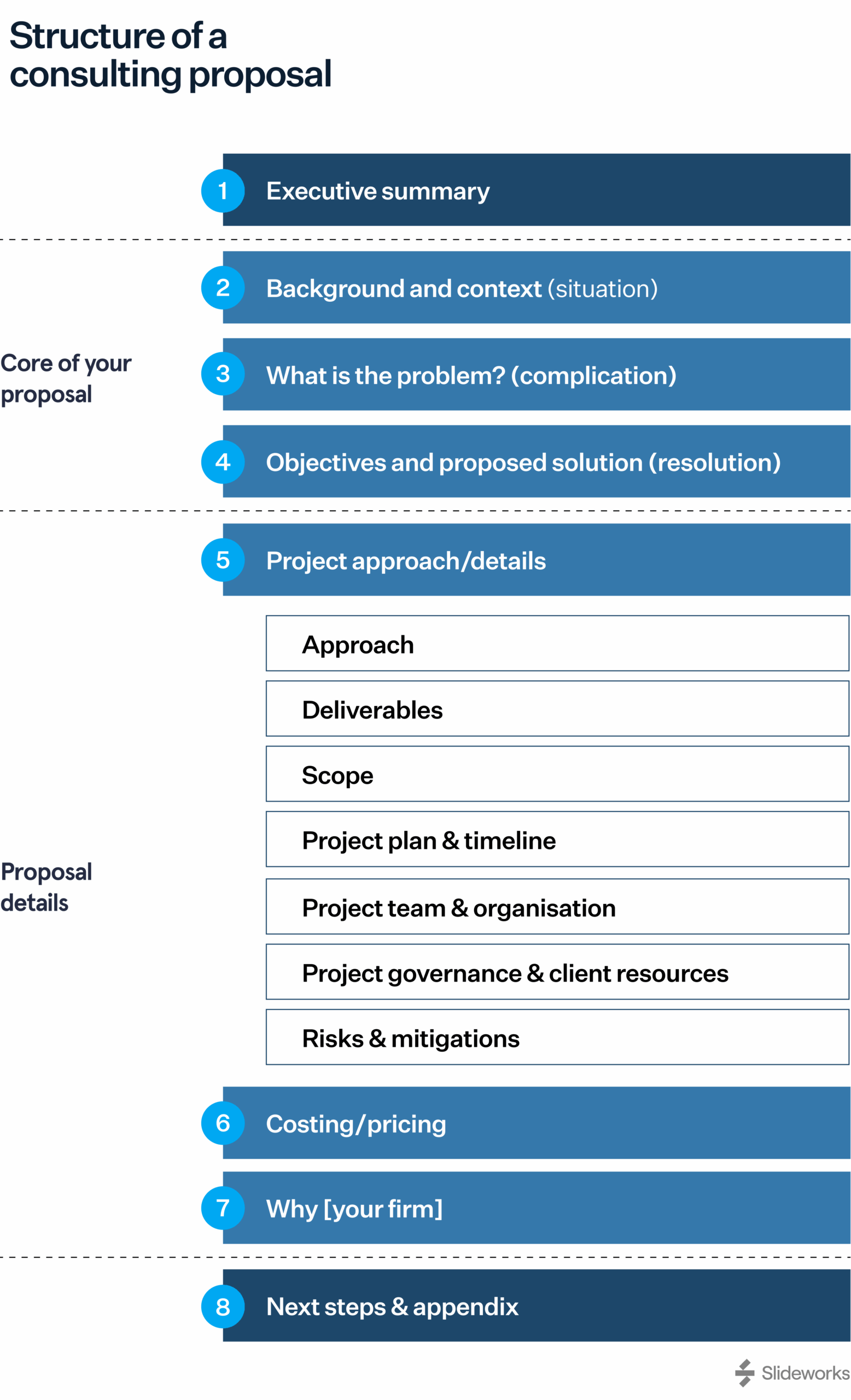 Structure of a consulting proposal

1 Executive summary

Core of your proposal

2 Background and context (situation)

3 What is the problem? (complication)

4 Objectives and proposed solution (resolution)

Proposal details

5 Project approach/details

Approach

Deliverables

Scope

Project plan & timeline

Project team & organisation

Project governance & client resources

Risks & mitigations

6 Costing/pricing

7 Why [your firm]

8 Next steps & appendix

Slideworks